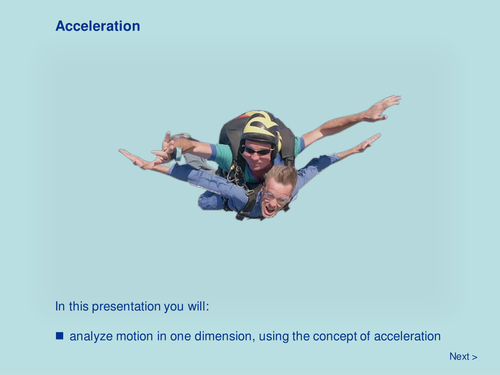 Acceleration

In this presentation you will:

■ analyze motion in one dimension, using the concept of acceleration

Next >